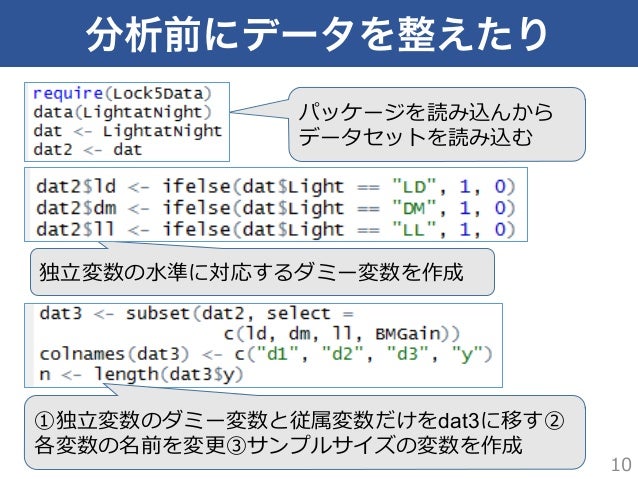 分析前にデータを整えたり

require(Lock5Data)
data(LightatNight)
dat <- LightatNight
dat2 <- dat

パッケージを読み込んから
データセットを読み込む

dat2$ld <- ifelse(dat$Light == "LD", 1, 0)
dat2$dm <- ifelse(dat$Light == "DM", 1, 0)
dat2$ll <- ifelse(dat$Light == "LL", 1, 0)

独立変数の水準に対応するダミー変数を作成

dat3 <- subset(dat2, select =
c(ld, dm, ll, BMGain))
colnames(dat3) <- c("d1", "d2", "d3", "y")
n <- length(dat3$y)

①独立変数のダミー変数と従属変数だけをdat3に移す②各変数の名前を変更③サンプルサイズの変数を作成

10